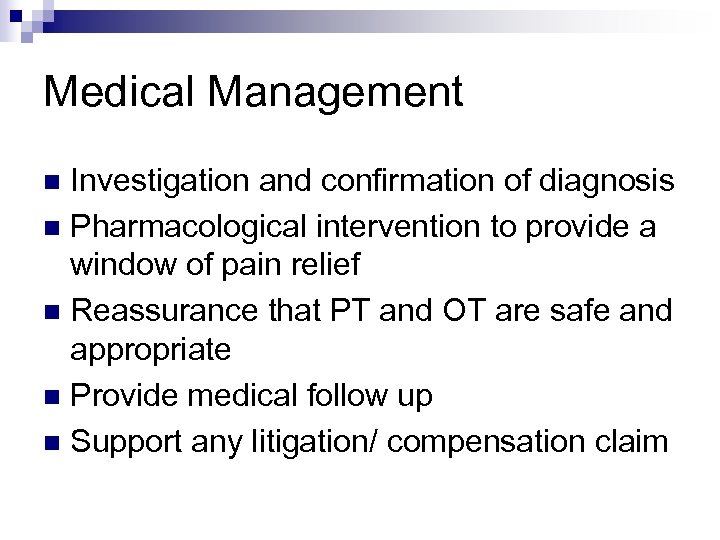 Medical Management

- Investigation and confirmation of diagnosis
- Pharmacological intervention to provide a window of pain relief
- Reassurance that PT and OT are safe and appropriate
- Provide medical follow up
- Support any litigation/ compensation claim